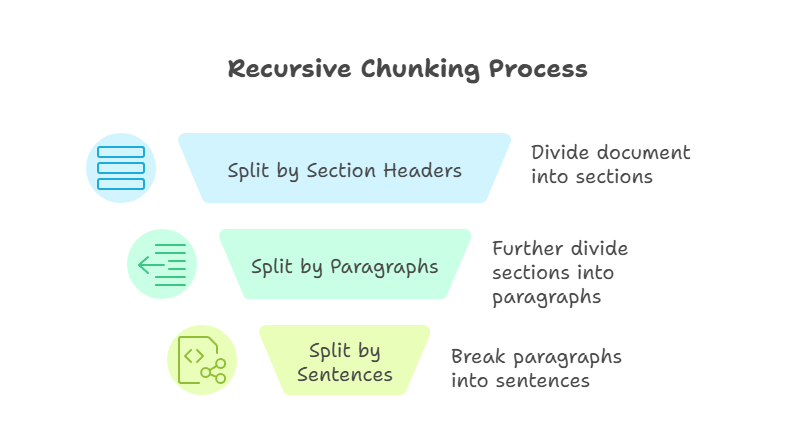 Recursive Chunking Process

Split by Section Headers

Divide document into sections

Split by Paragraphs

Further divide sections into paragraphs

Split by Sentences

Break paragraphs into sentences